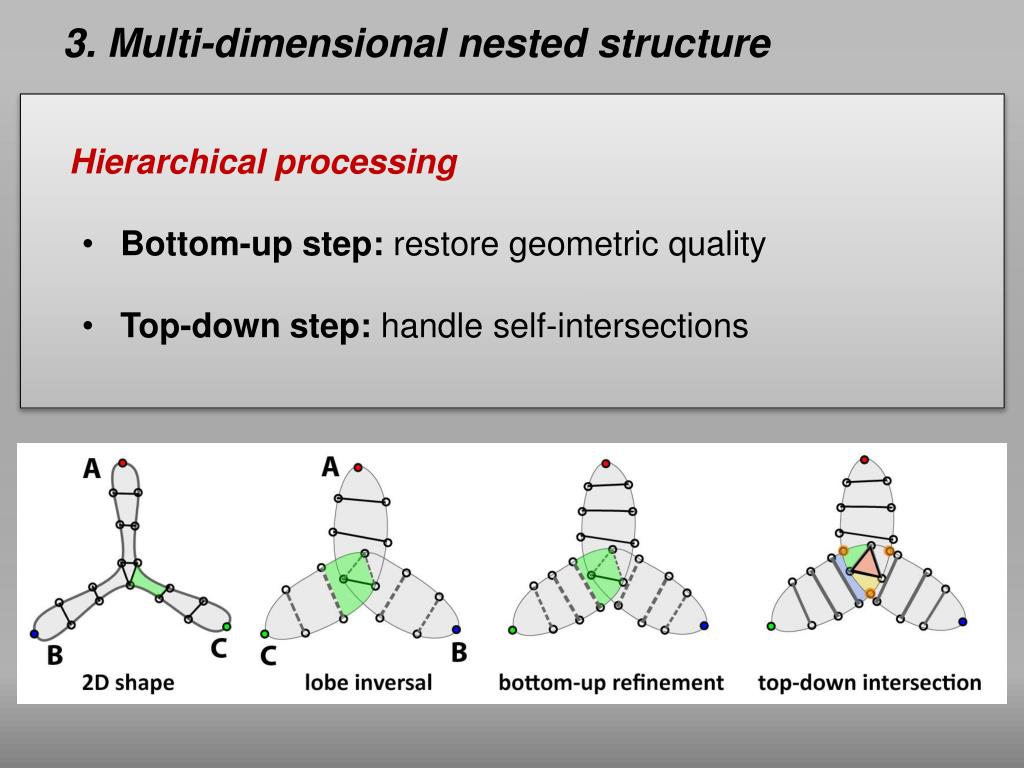 3. Multi-dimensional nested structure

Hierarchical processing

• Bottom-up step: restore geometric quality

• Top-down step: handle self-intersections

A
B
C
2D shape

A
C
B
lobe inversal

bottom-up refinement

top-down intersection